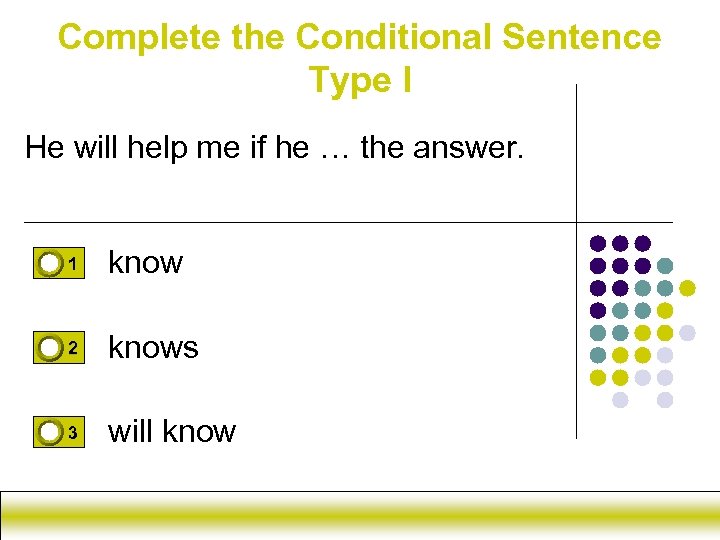 Complete the Conditional Sentence Type I

He will help me if he … the answer.

1 know

2 knows

3 will know